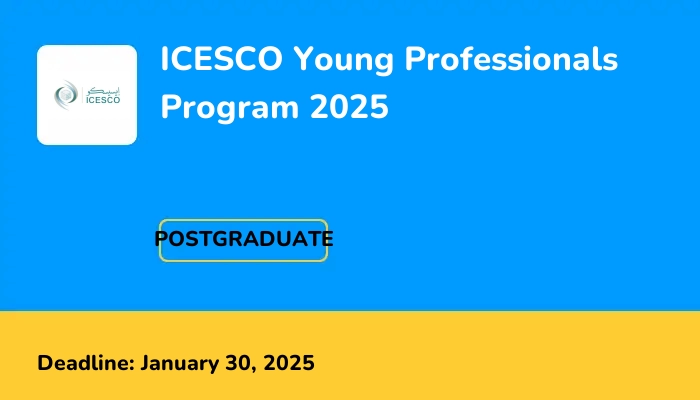 إيسيسكو
ICESCO

ICESCO Young Professionals Program 2025

POSTGRADUATE

Deadline: January 30, 2025